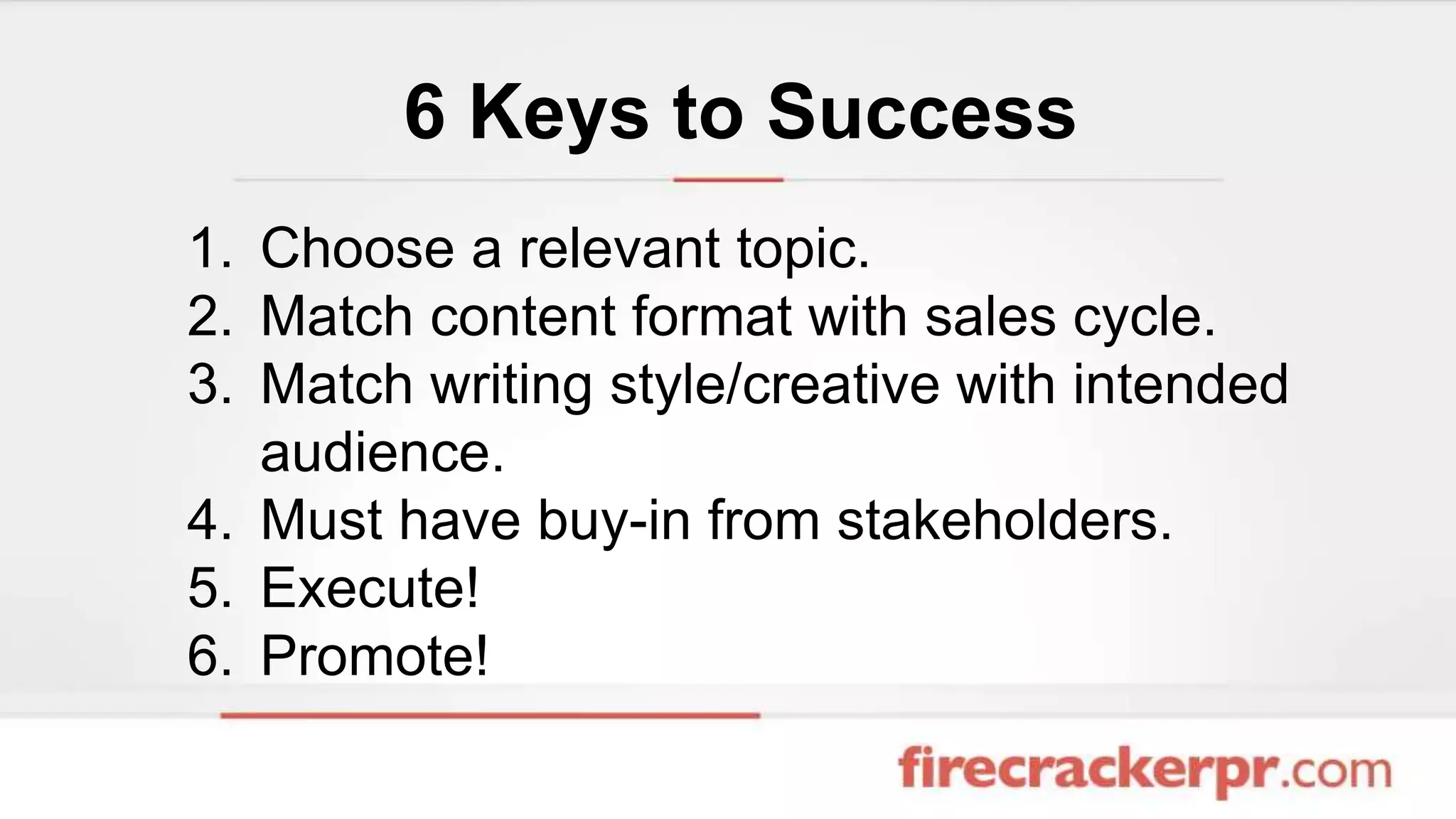 6 Keys to Success

1. Choose a relevant topic.
2. Match content format with sales cycle.
3. Match writing style/creative with intended audience.
4. Must have buy-in from stakeholders.
5. Execute!
6. Promote!

firecrackerpr.com